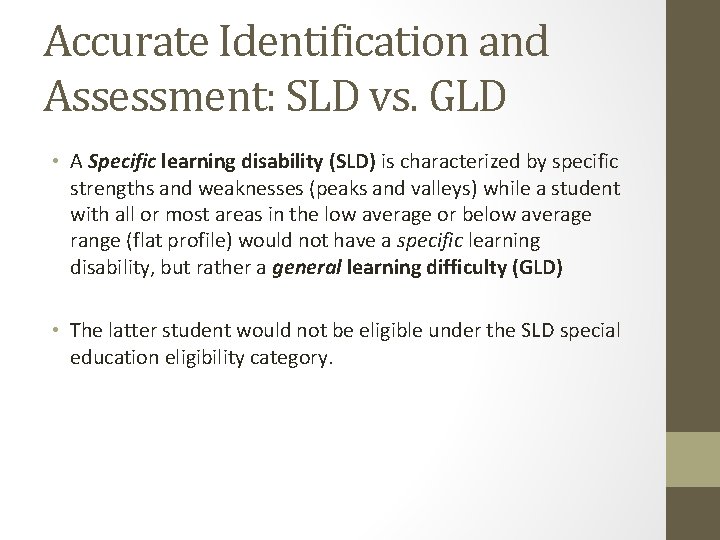 Accurate Identification and Assessment: SLD vs. GLD

• A Specific learning disability (SLD) is characterized by specific strengths and weaknesses (peaks and valleys) while a student with all or most areas in the low average or below average range (flat profile) would not have a specific learning disability, but rather a general learning difficulty (GLD)

• The latter student would not be eligible under the SLD special education eligibility category.